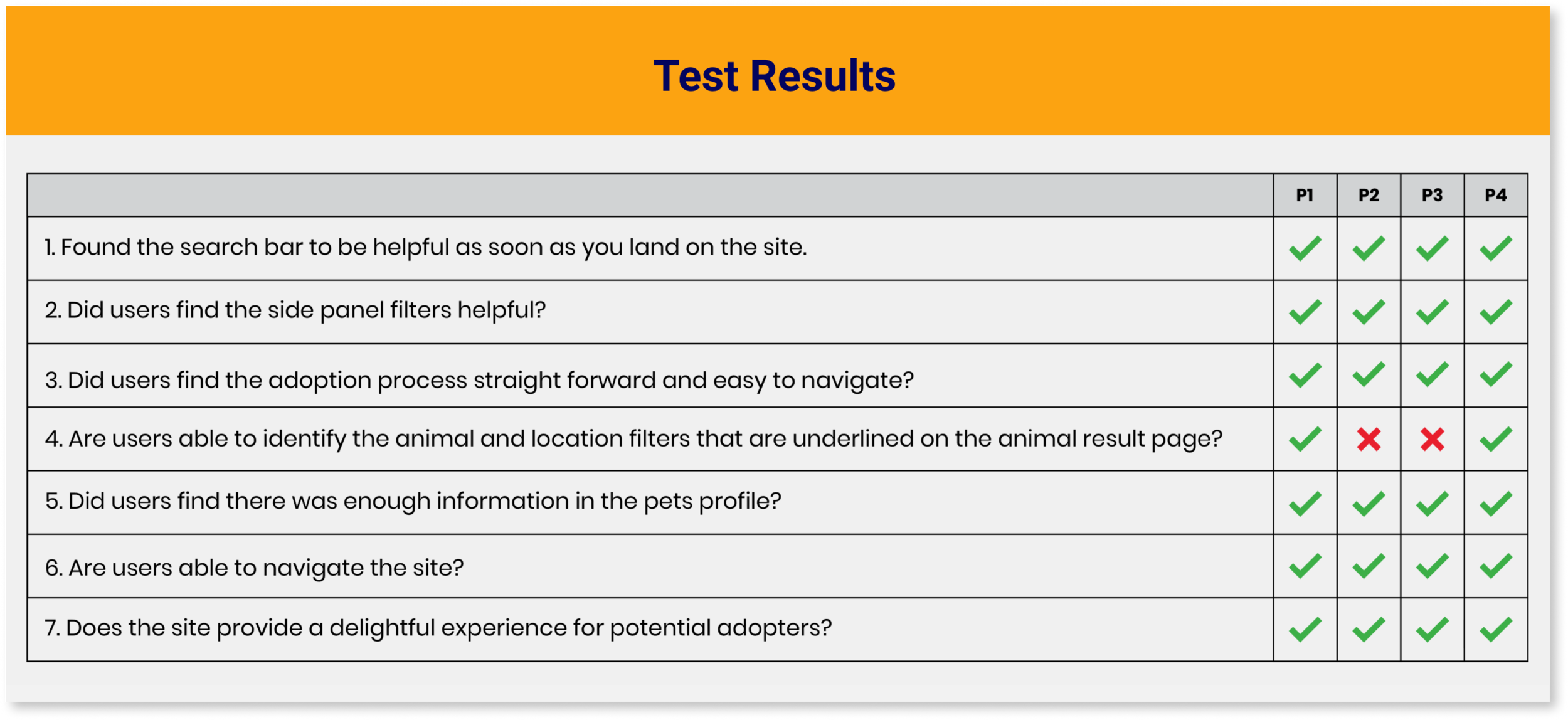 Test Results

| | P1 | P2 | P3 | P4 |
|---|---|---|---|---|
| 1. Found the search bar to be helpful as soon as you land on the site. | ✓ | ✓ | ✓ | ✓ |
| 2. Did users find the side panel filters helpful? | ✓ | ✓ | ✓ | ✓ |
| 3. Did users find the adoption process straight forward and easy to navigate? | ✓ | ✓ | ✓ | ✓ |
| 4. Are users able to identify the animal and location filters that are underlined on the animal result page? | ✓ | ✗ | ✗ | ✓ |
| 5. Did users find there was enough information in the pets profile? | ✓ | ✓ | ✓ | ✓ |
| 6. Are users able to navigate the site? | ✓ | ✓ | ✓ | ✓ |
| 7. Does the site provide a delightful experience for potential adopters? | ✓ | ✓ | ✓ | ✓ |